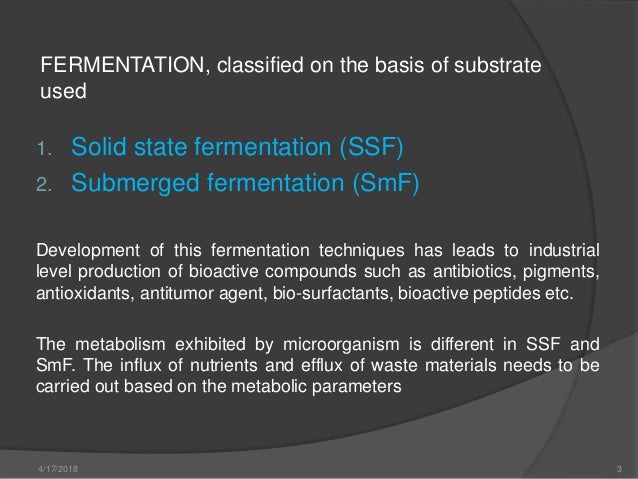 FERMENTATION, classified on the basis of substrate used

1. Solid state fermentation (SSF)
2. Submerged fermentation (SmF)

Development of this fermentation techniques has leads to industrial level production of bioactive compounds such as antibiotics, pigments, antioxidants, antitumor agent, bio-surfactants, bioactive peptides etc.

The metabolism exhibited by microorganism is different in SSF and SmF. The influx of nutrients and efflux of waste materials needs to be carried out based on the metabolic parameters

4/17/2018

3